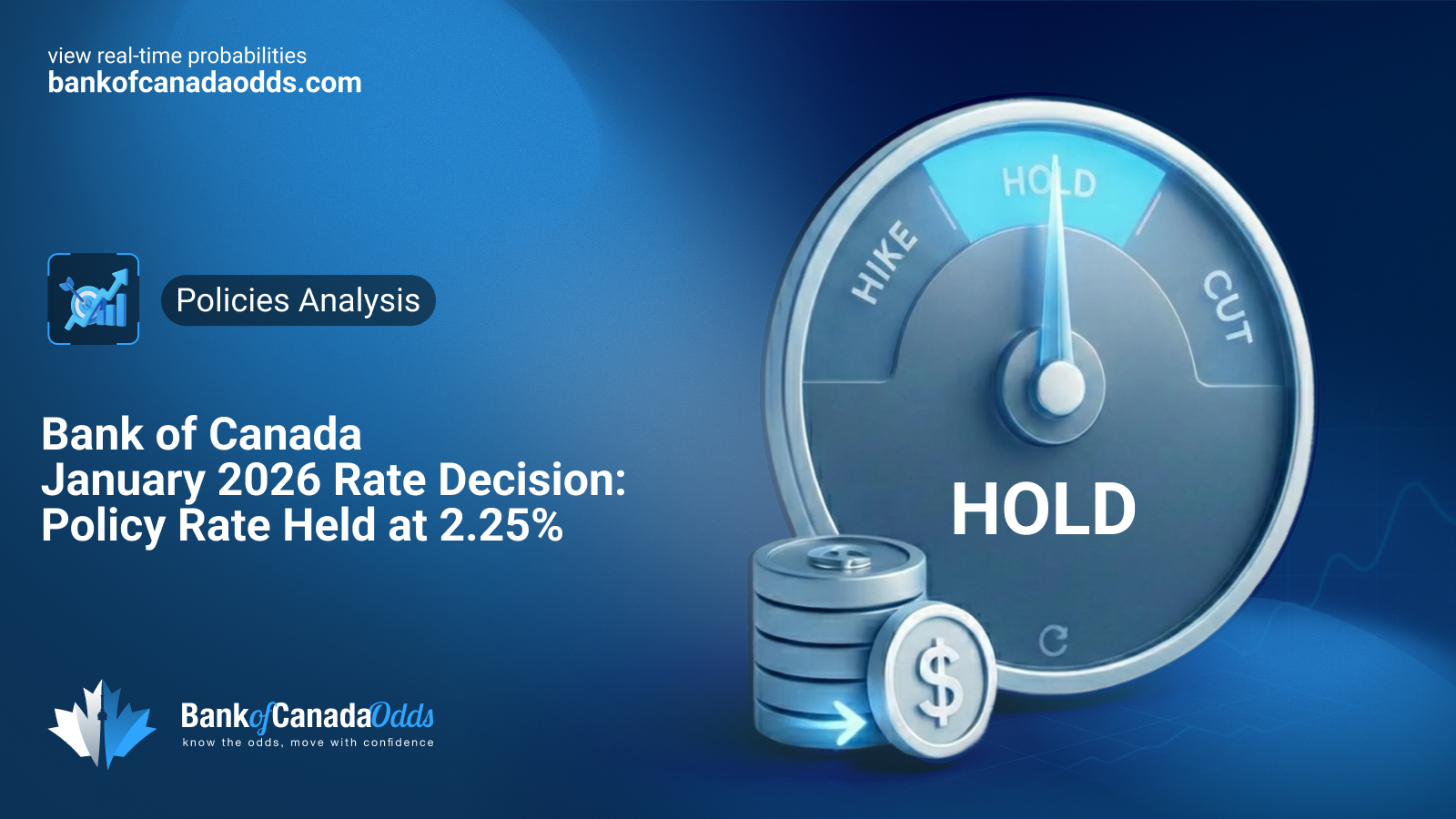 view real-time probabilities
bankofcanadaodds.com

Policies Analysis

Bank of Canada
January 2026 Rate Decision:
Policy Rate Held at 2.25%

HIKE
HOLD
CUT

HOLD

$

BankofCanadaOdds
know the odds, move with confidence